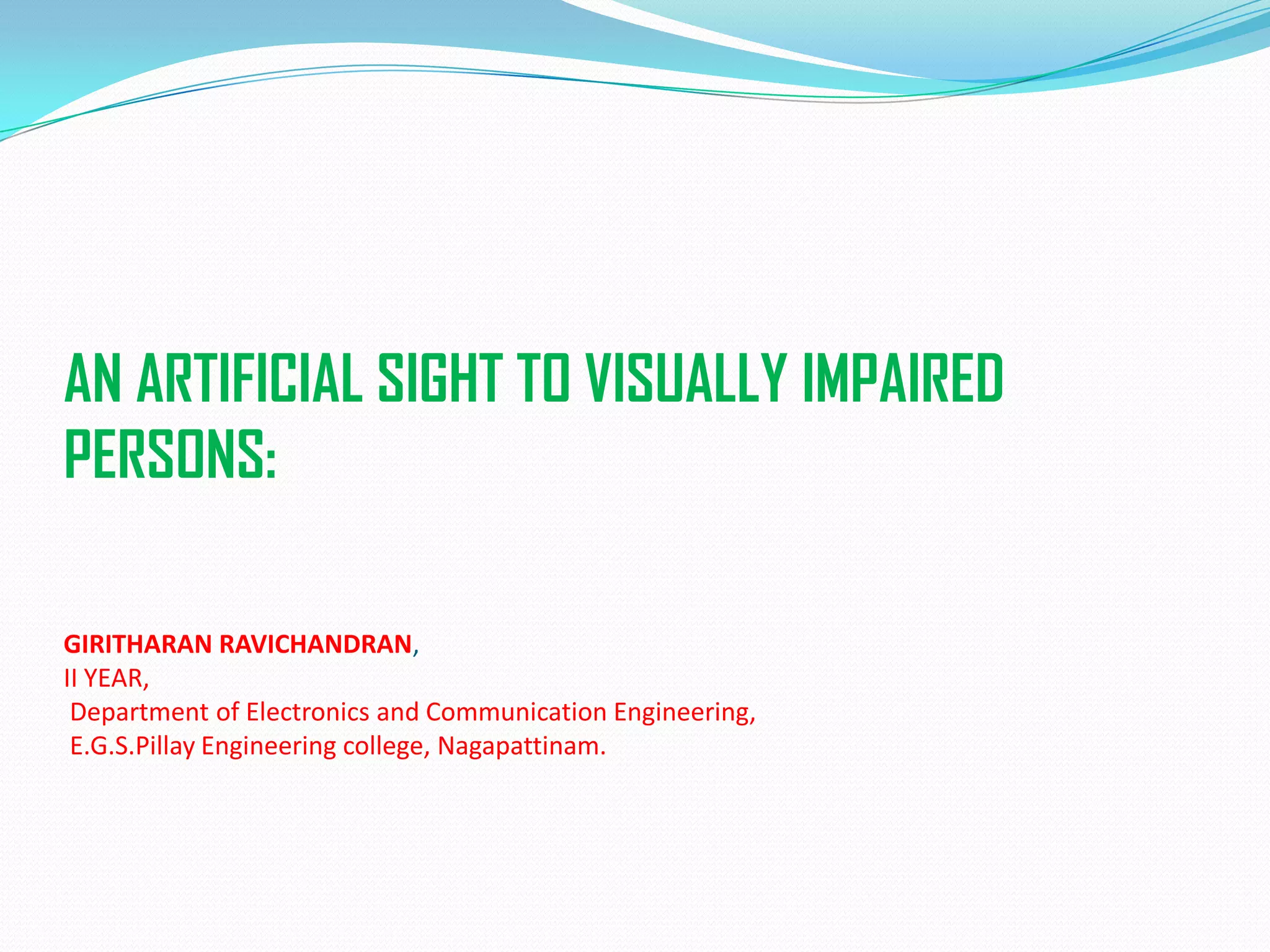 AN ARTIFICIAL SIGHT TO VISUALLY IMPAIRED PERSONS:

GIRITHARAN RAVICHANDRAN,
II YEAR,
Department of Electronics and Communication Engineering,
E.G.S.Pillay Engineering college, Nagapattinam.